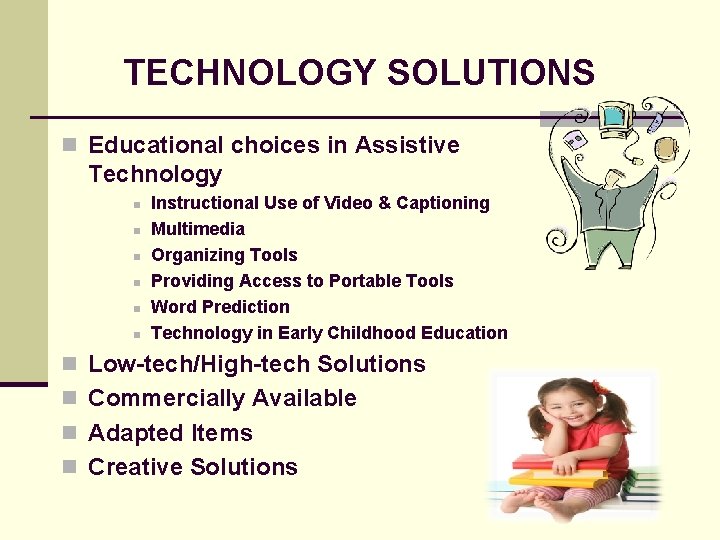 TECHNOLOGY SOLUTIONS

Educational choices in Assistive Technology

Instructional Use of Video & Captioning
Multimedia
Organizing Tools
Providing Access to Portable Tools
Word Prediction
Technology in Early Childhood Education

Low-tech/High-tech Solutions
Commercially Available
Adapted Items
Creative Solutions